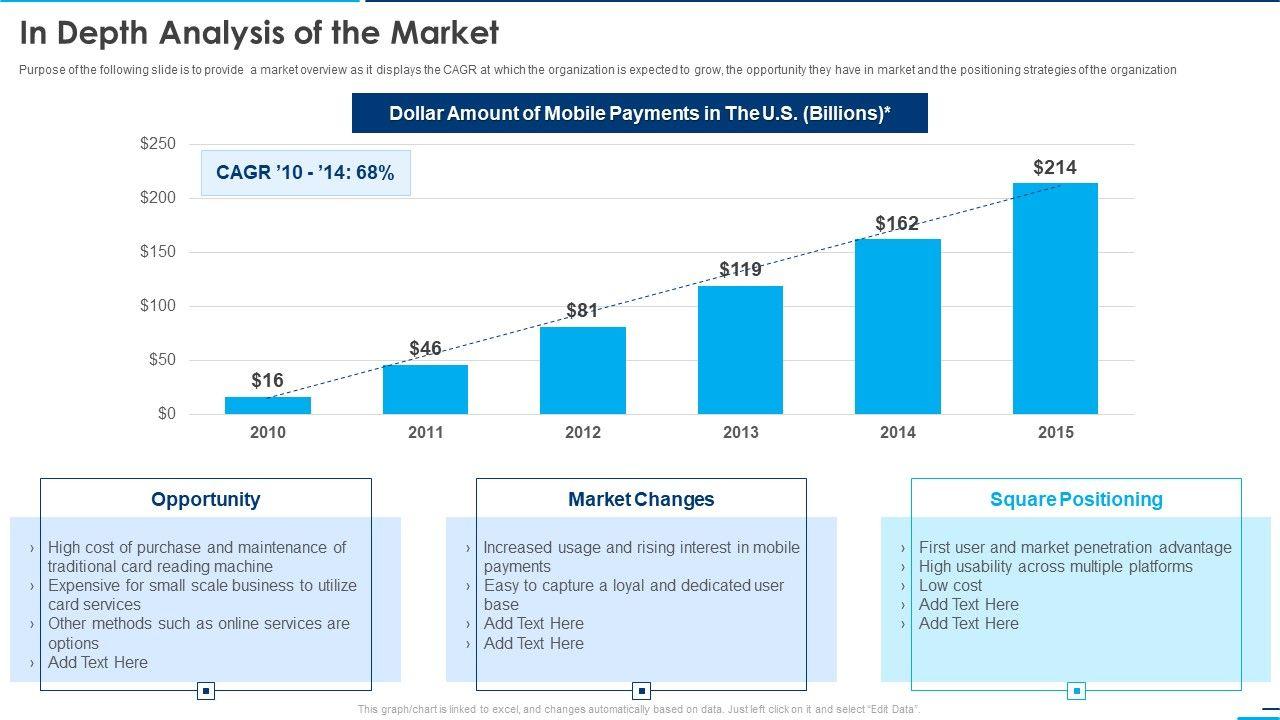 In Depth Analysis of the Market

Purpose of the following slide is to provide a market overview as it displays the CAGR at which the organization is expected to grow, the opportunity they have in market and the positioning strategies of the organization

Dollar Amount of Mobile Payments in The U.S. (Billions)*

CAGR ’10 - ’14: 68%

$250
$200
$150
$100
$50
$0

$16
$46
$81
$119
$162
$214

2010
2011
2012
2013
2014
2015

Opportunity

› High cost of purchase and maintenance of traditional card reading machine
› Expensive for small scale business to utilize card services
› Other methods such as online services are options
› Add Text Here

Market Changes

› Increased usage and rising interest in mobile payments
› Easy to capture a loyal and dedicated user base
› Add Text Here
› Add Text Here

Square Positioning

› First user and market penetration advantage
› High usability across multiple platforms
› Low cost
› Add Text Here
› Add Text Here

This graph/chart is linked to excel, and changes automatically based on data. Just left click on it and select “Edit Data”.